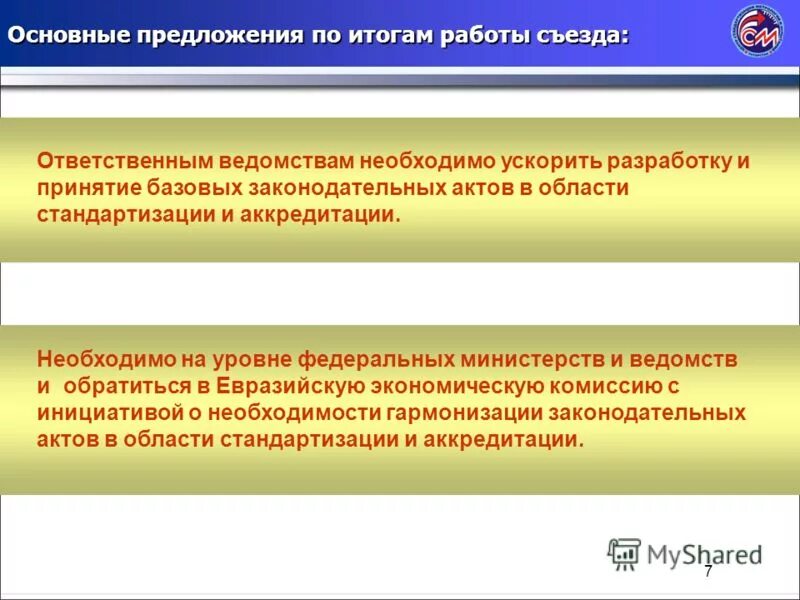 Основные предложения по итогам работы съезда:

СМ

Ответственным ведомствам необходимо ускорить разработку и принятие базовых законодательных актов в области стандартизации и аккредитации.

Необходимо на уровне федеральных министерств и ведомств и обратиться в Евразийскую экономическую комиссию с инициативой о необходимости гармонизации законодательных актов в области стандартизации и аккредитации.

MyShared

7